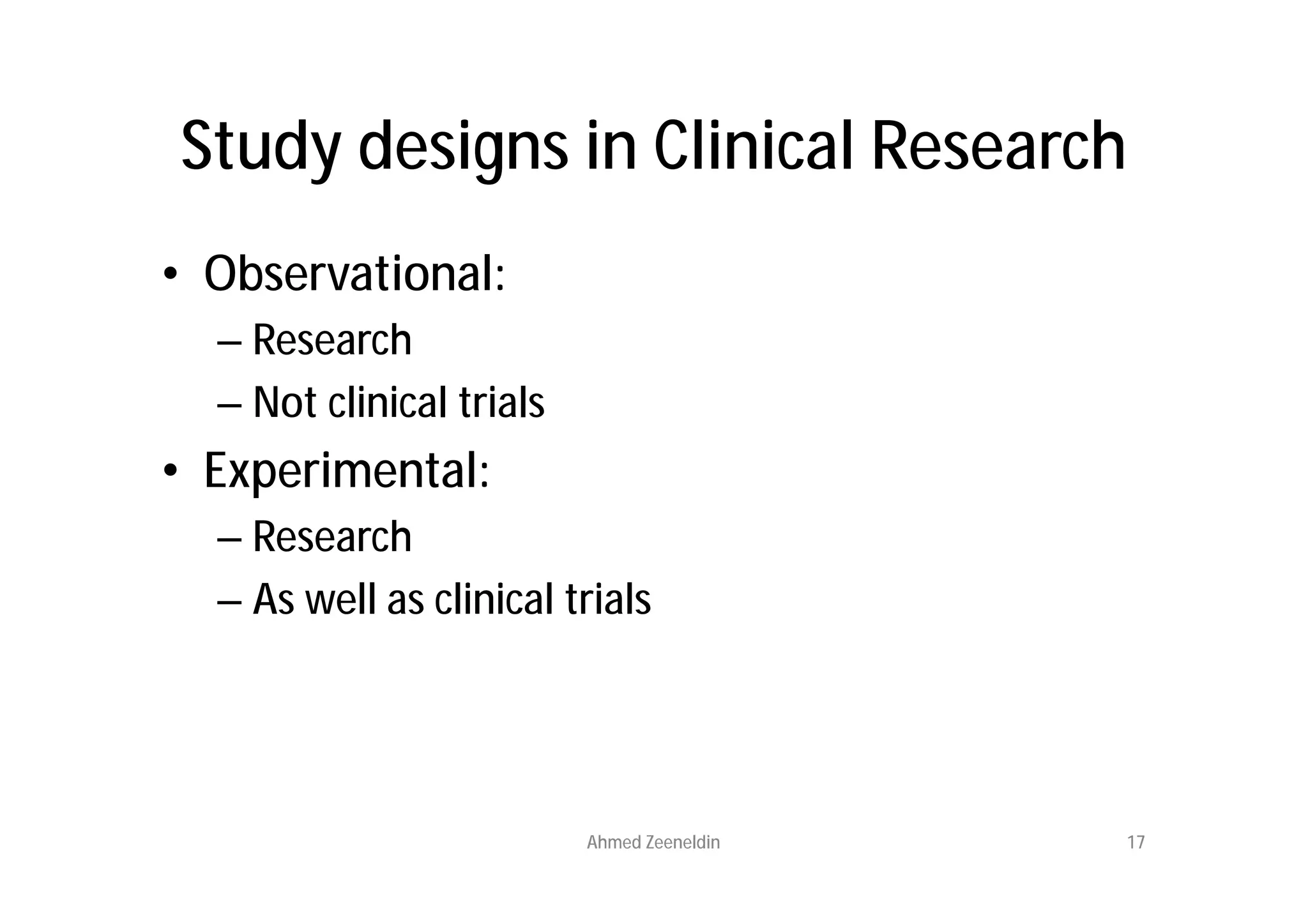 Study designs in Clinical Research

• Observational:
– Research
– Not clinical trials
• Experimental:
– Research
– As well as clinical trials

Ahmed Zeeneldin

17